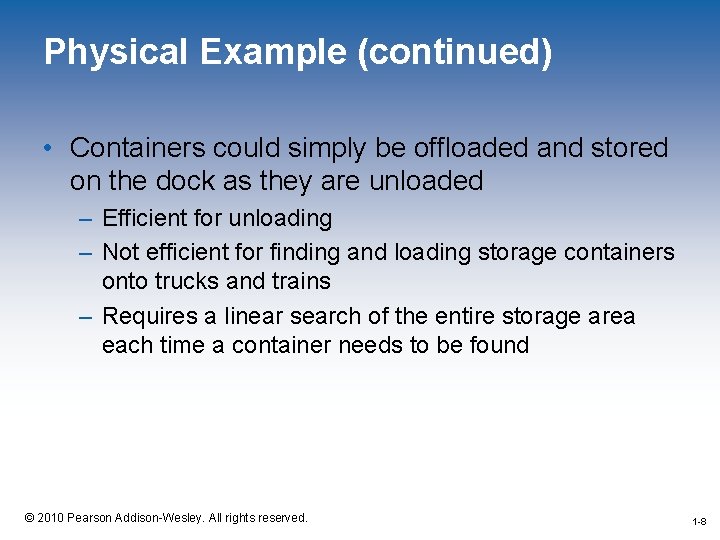 Physical Example (continued)

• Containers could simply be offloaded and stored on the dock as they are unloaded

– Efficient for unloading

– Not efficient for finding and loading storage containers onto trucks and trains

– Requires a linear search of the entire storage area each time a container needs to be found

© 2010 Pearson Addison-Wesley. All rights reserved.

1-8